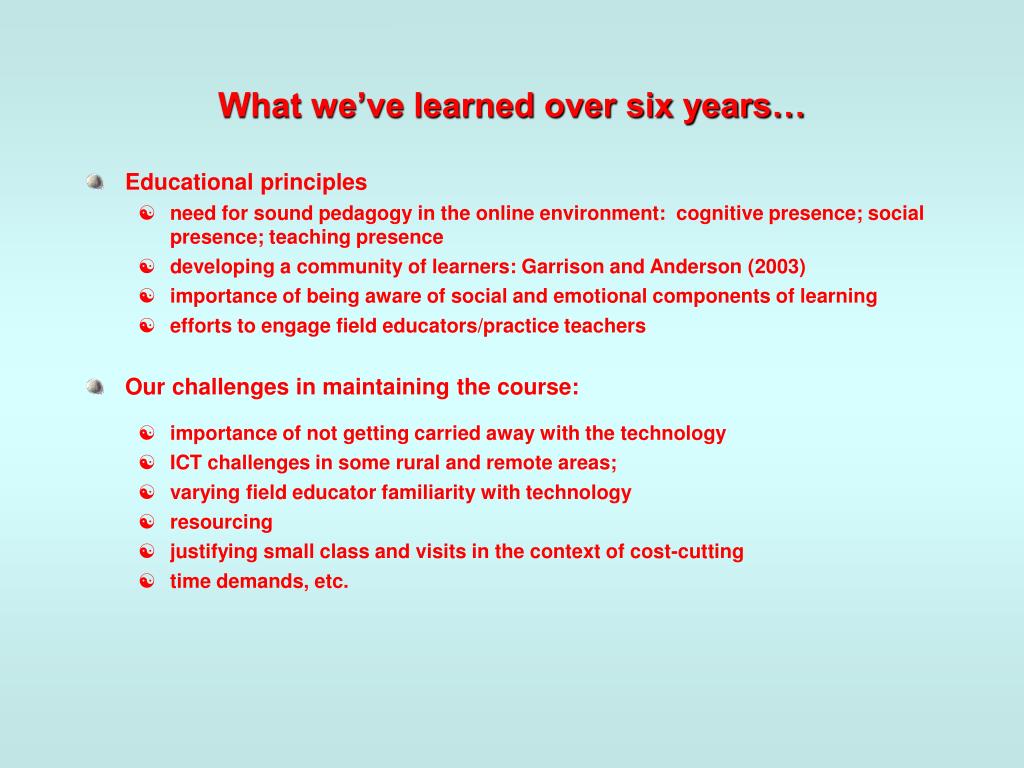 What we've learned over six years…

Educational principles

need for sound pedagogy in the online environment: cognitive presence; social presence; teaching presence

developing a community of learners: Garrison and Anderson (2003)

importance of being aware of social and emotional components of learning

efforts to engage field educators/practice teachers

Our challenges in maintaining the course:

importance of not getting carried away with the technology

ICT challenges in some rural and remote areas;

varying field educator familiarity with technology

resourcing

justifying small class and visits in the context of cost-cutting

time demands, etc.